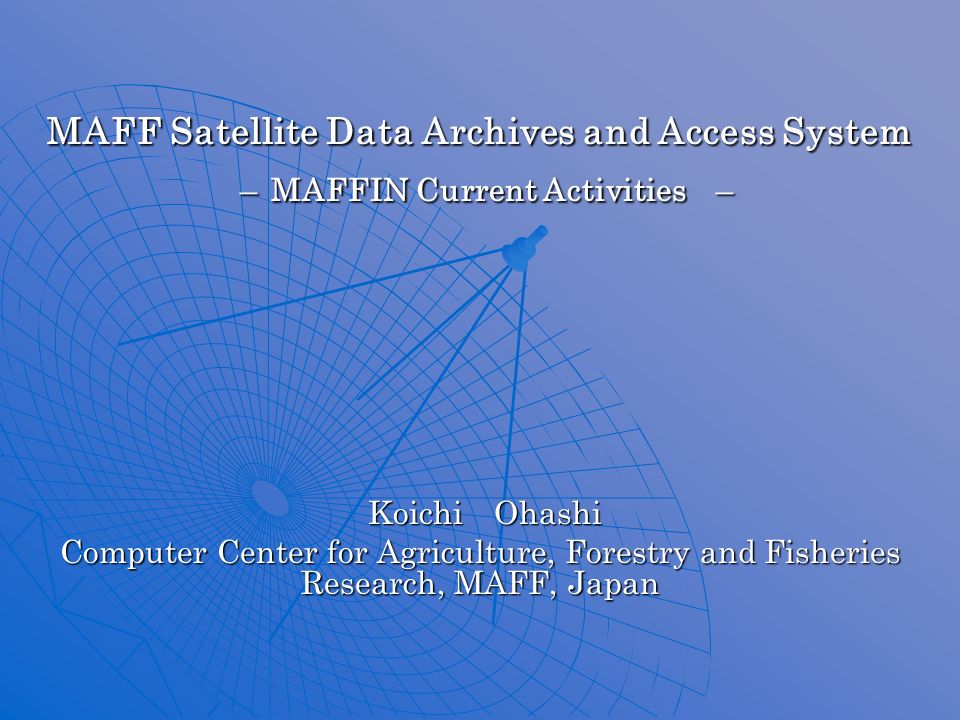 MAFF Satellite Data Archives and Access System

– MAFFIN Current Activities –

Koichi Ohashi
Computer Center for Agriculture, Forestry and Fisheries Research, MAFF, Japan